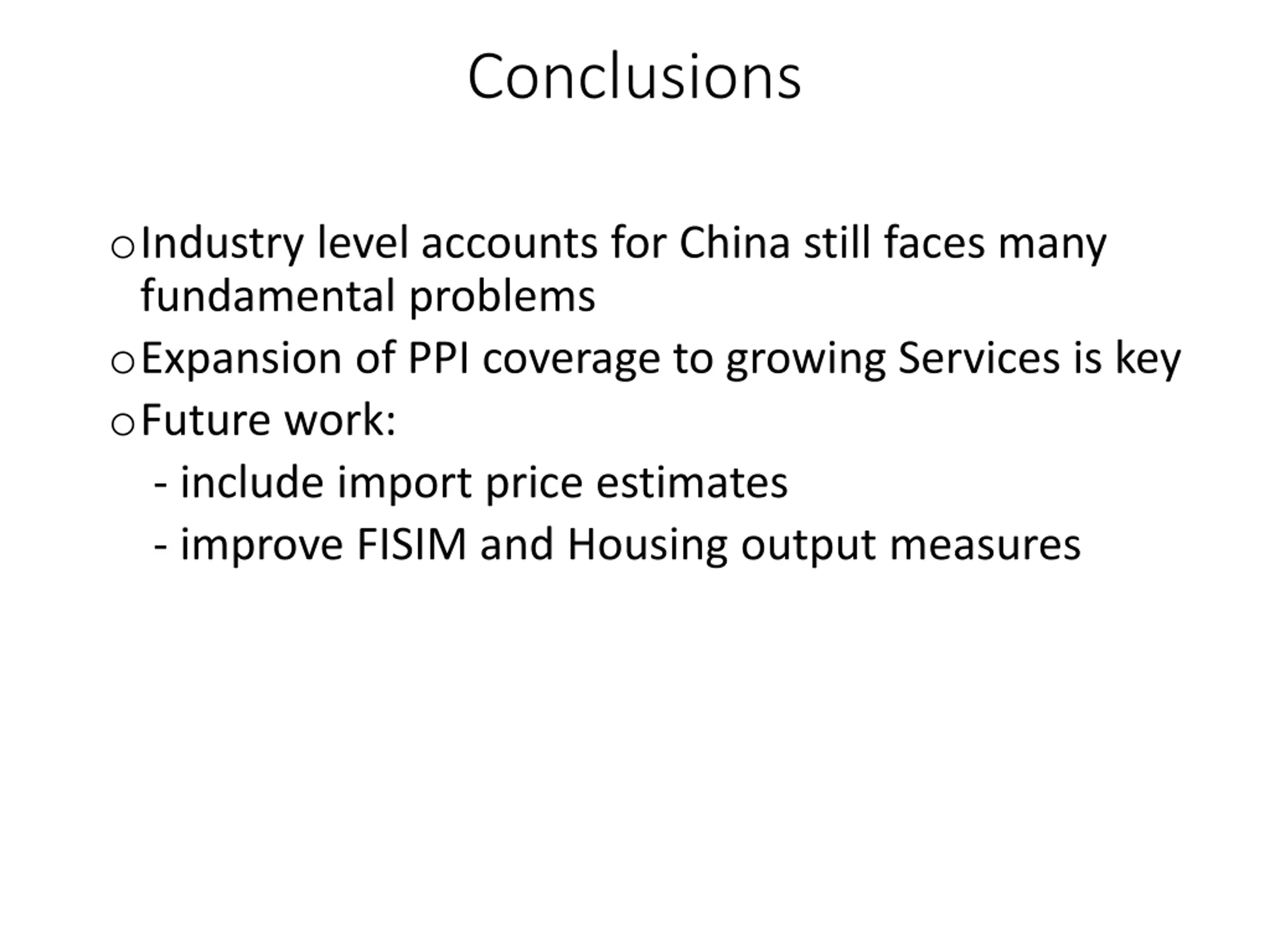 Conclusions

o Industry level accounts for China still faces many fundamental problems

o Expansion of PPI coverage to growing Services is key

o Future work:

- include import price estimates

- improve FISIM and Housing output measures